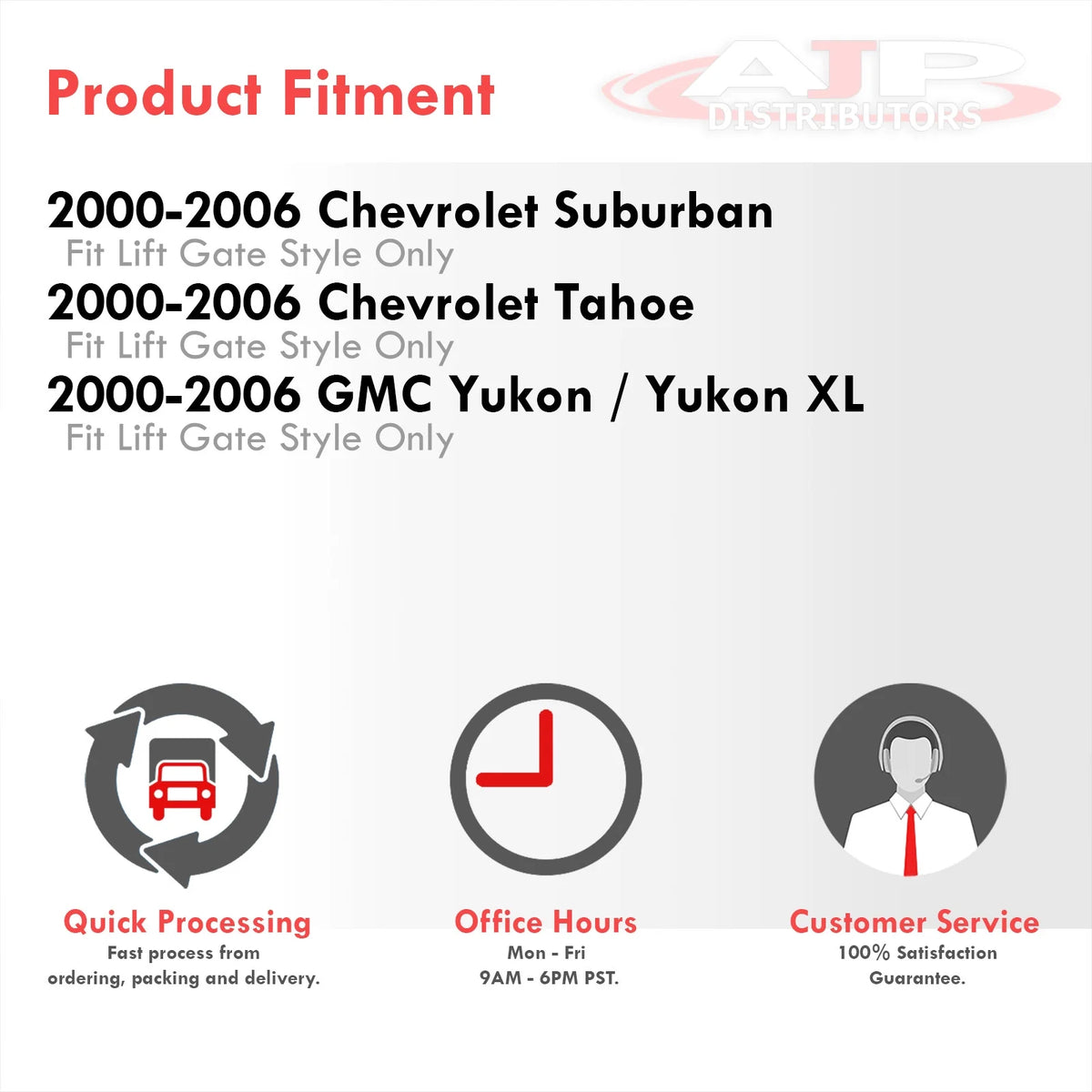 Product Fitment

AJP DISTRIBUTORS

2000-2006 Chevrolet Suburban
Fit Lift Gate Style Only

2000-2006 Chevrolet Tahoe
Fit Lift Gate Style Only

2000-2006 GMC Yukon / Yukon XL
Fit Lift Gate Style Only

Quick Processing
Fast process from ordering, packing and delivery.

Office Hours
Mon - Fri
9AM - 6PM PST.

Customer Service
100% Satisfaction Guarantee.